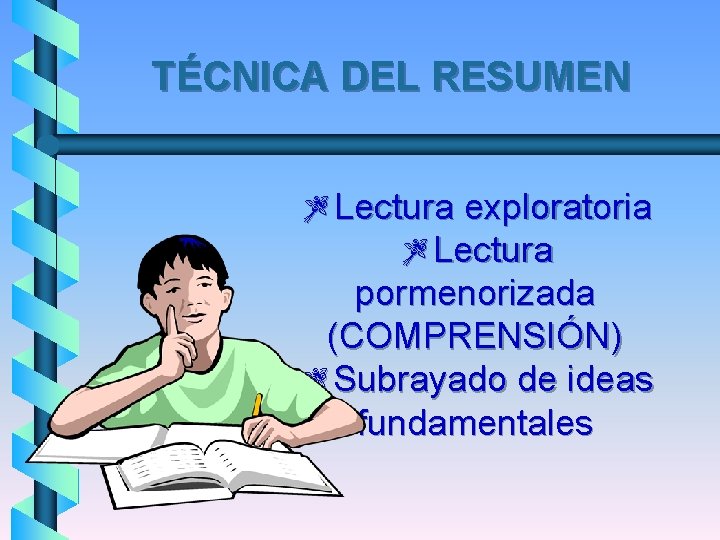 TÉCNICA DEL RESUMEN

Lectura exploratoria

Lectura pormenorizada (COMPRENSIÓN)

Subrayado de ideas fundamentales